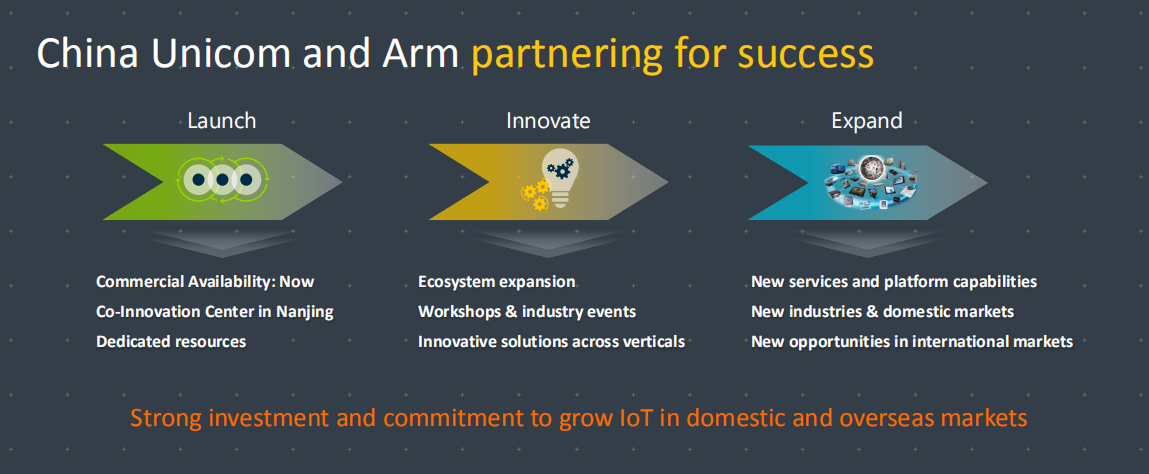 China Unicom and Arm partnering for success

Launch

Commercial Availability: Now
Co-Innovation Center in Nanjing
Dedicated resources

Innovate

Ecosystem expansion
Workshops & industry events
Innovative solutions across verticals

Expand

New services and platform capabilities
New industries & domestic markets
New opportunities in international markets

Strong investment and commitment to grow IoT in domestic and overseas markets